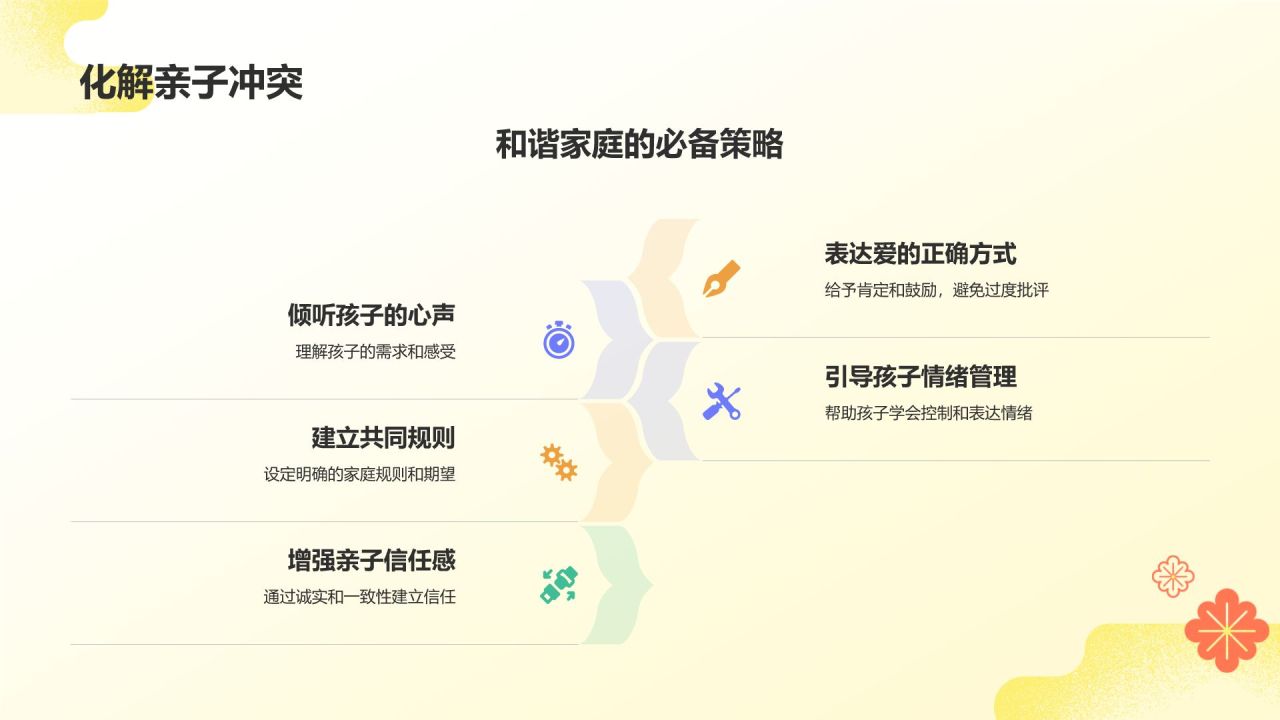 化解亲子冲突

和谐家庭的必备策略

倾听孩子的心声
理解孩子的需求和感受

建立共同规则
设定明确的家庭规则和期望

增强亲子信任感
通过诚实和一致性建立信任

表达爱的正确方式
给予肯定和鼓励，避免过度批评

引导孩子情绪管理
帮助孩子学会控制和表达情绪